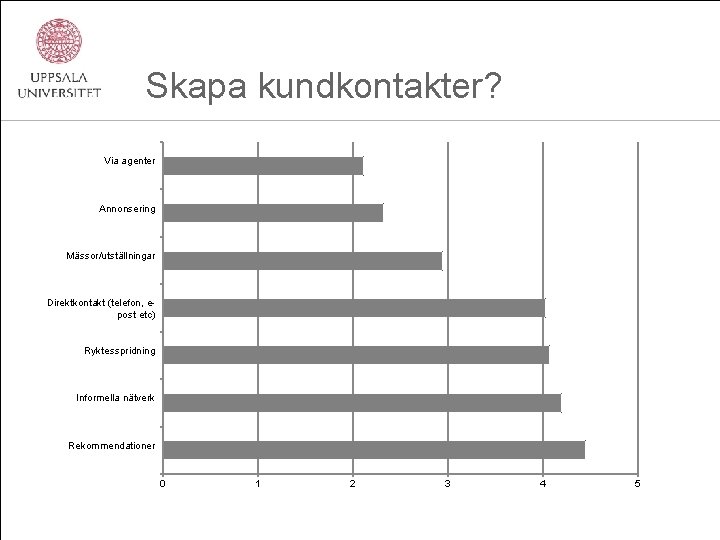 UPPSALA UNIVERSITET

Skapa kundkontakter?

Via agenter
Annonsering
Mässor/utställningar
Direktkontakt (telefon, e-post etc)
Ryktesspridning
Informella nätverk
Rekommendationer

0
1
2
3
4
5